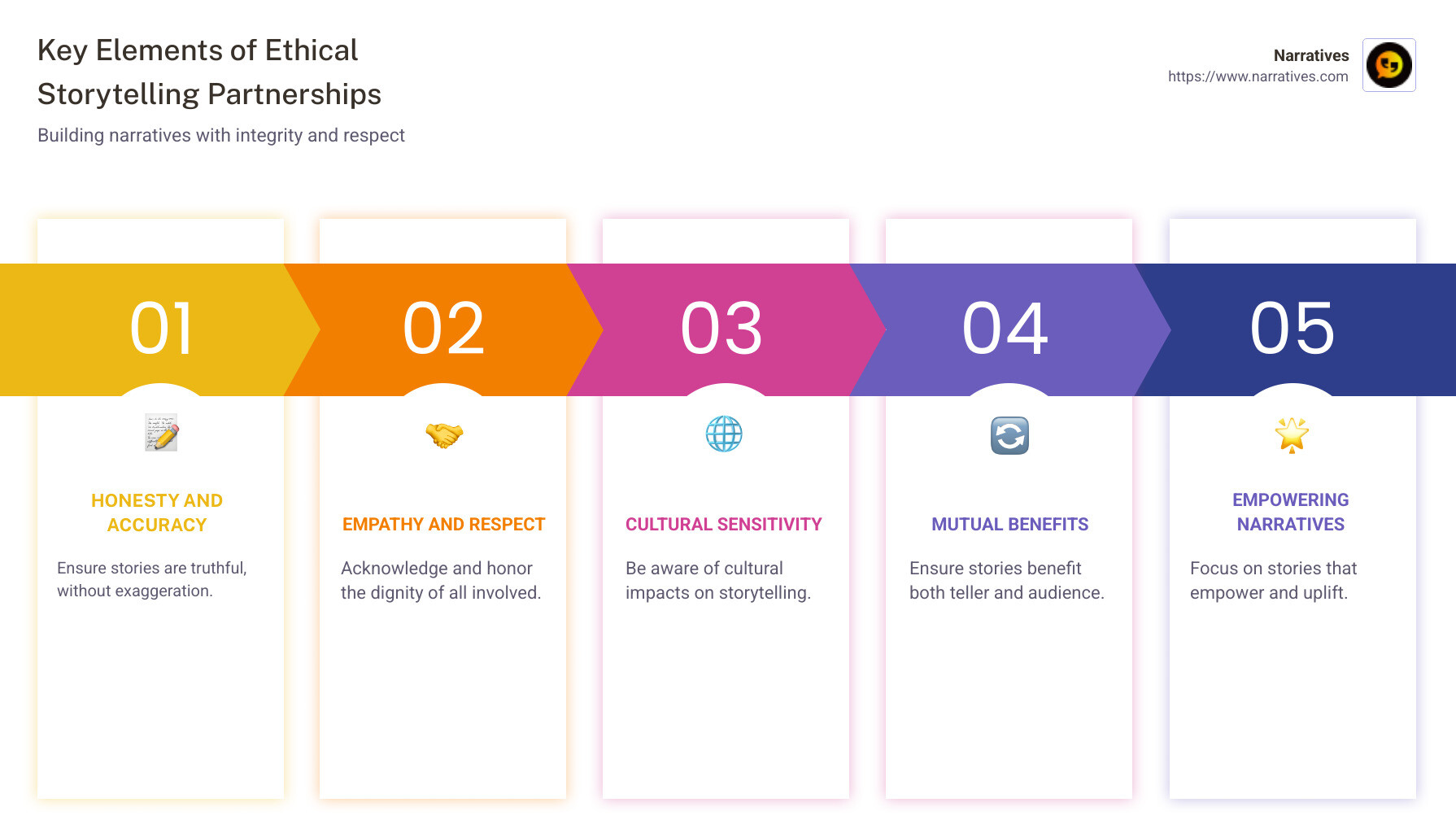 Key Elements of Ethical Storytelling Partnerships

Building narratives with integrity and respect

Narratives
https://www.narratives.com

01

HONESTY AND ACCURACY

Ensure stories are truthful, without exaggeration.

02

EMPATHY AND RESPECT

Acknowledge and honor the dignity of all involved.

03

CULTURAL SENSITIVITY

Be aware of cultural impacts on storytelling.

04

MUTUAL BENEFITS

Ensure stories benefit both teller and audience.

05

EMPOWERING NARRATIVES

Focus on stories that empower and uplift.